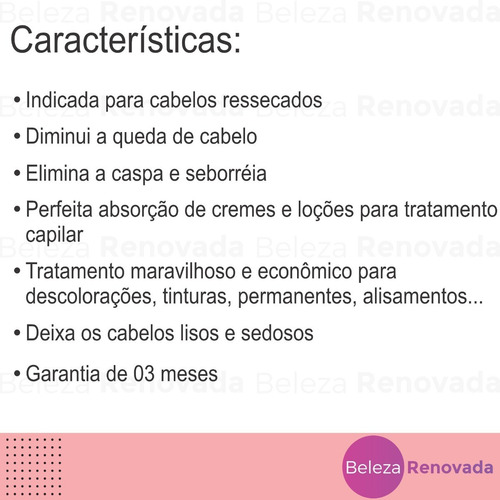 Beleza Renovada Beleza Renovada

Características:

• Indicada para cabelos ressecados

• Diminui a queda de cabelo

• Elimina a caspa e seborréia

• Perfeita absorção de cremes e loções para tratamento capilar

• Tratamento maravilhoso e econômico para descolorações, tinturas, permanentes, alisamentos...

• Deixa os cabelos lisos e sedosos

• Garantia de 03 meses

Beleza Renovada